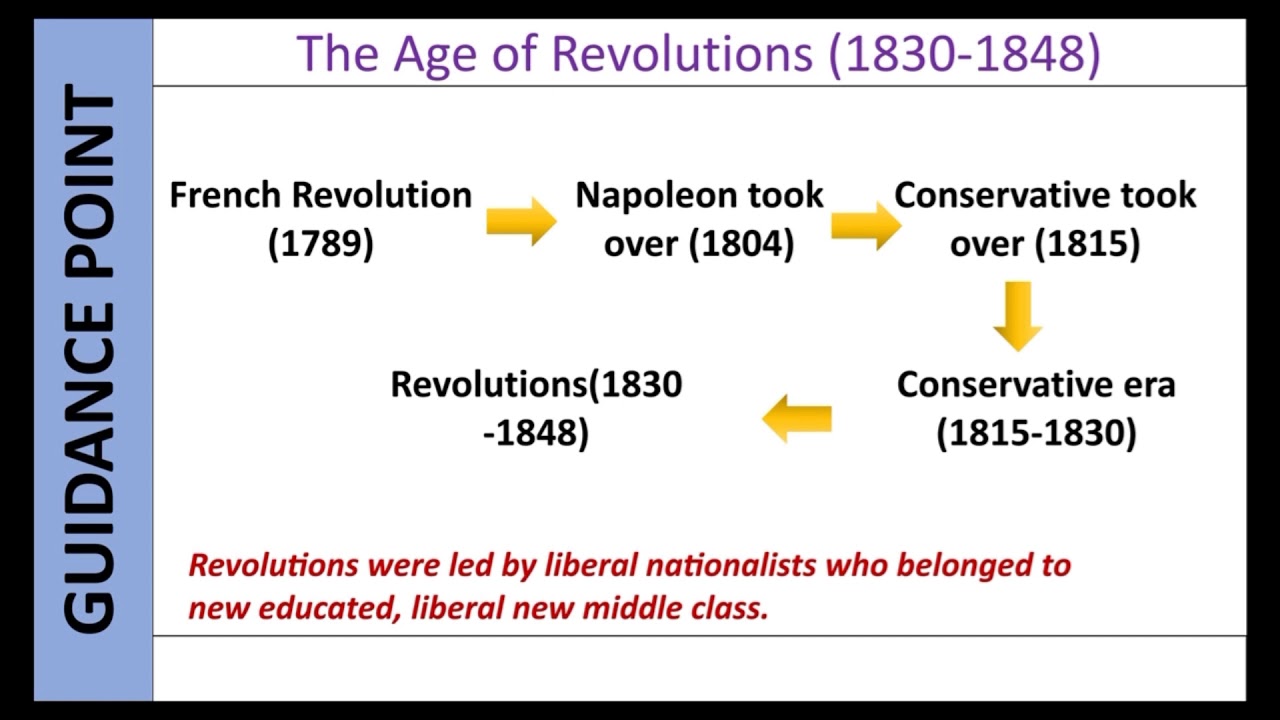 GUIDANCE POINT

The Age of Revolutions (1830-1848)

French Revolution (1789)

Napoleon took over (1804)

Conservative took over (1815)

Conservative era (1815-1830)

Revolutions(1830 -1848)

Revolutions were led by liberal nationalists who belonged to new educated, liberal new middle class.